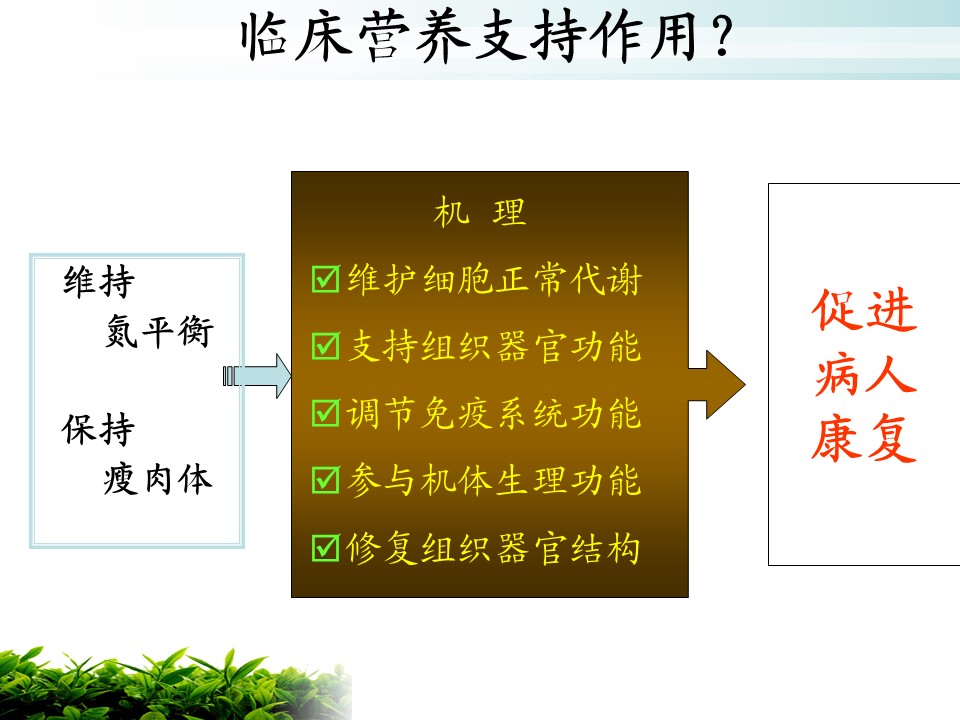 临床营养支持作用？

维持
氮平衡

保持
瘦肉体

机 理

☑维护细胞正常代谢

☑支持组织器官功能

☑调节免疫系统功能

☑参与机体生理功能

☑修复组织器官结构

促进
病人
康复